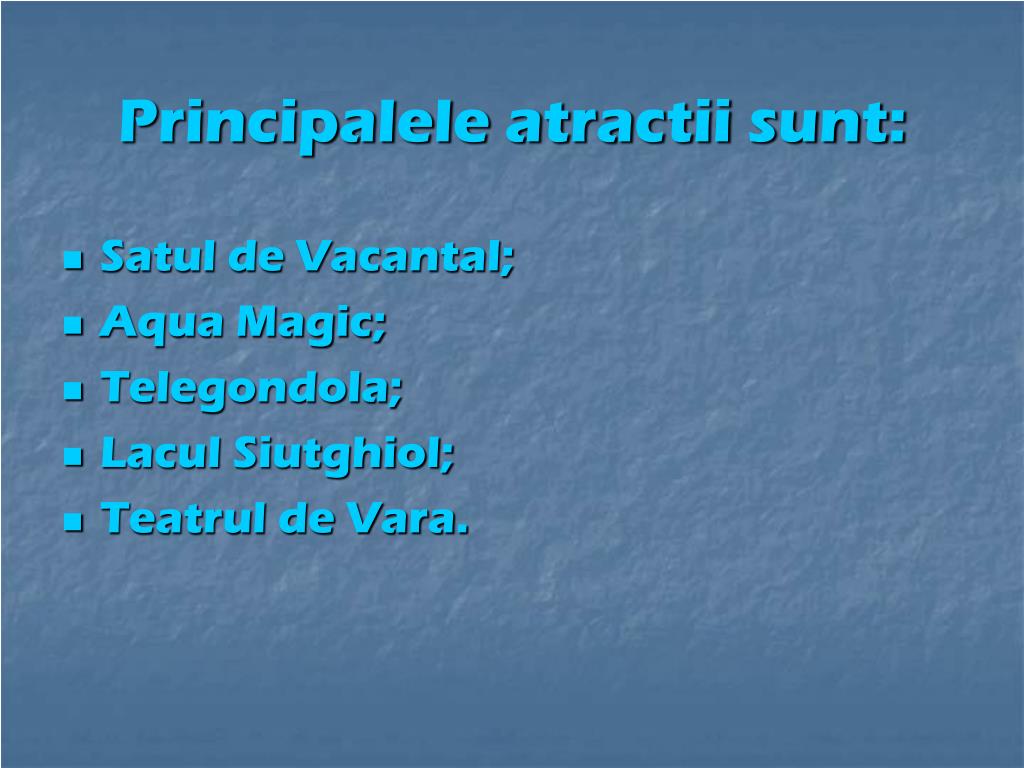 Principalele atractii sunt:

- Satul de Vacantal;
- Aqua Magic;
- Telegondola;
- Lacul Siutghiol;
- Teatrul de Vara.